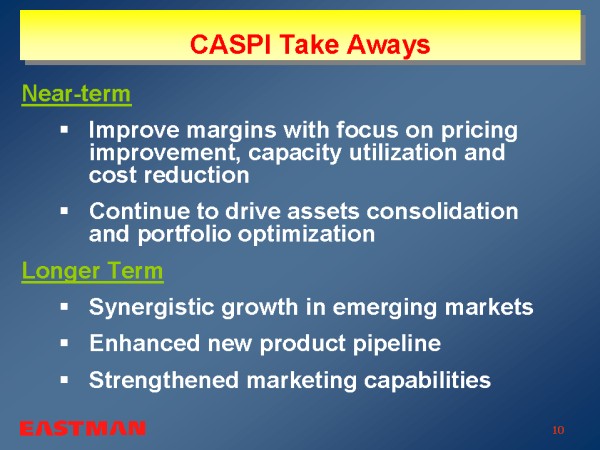 CASPI Take Aways

Near-term

▪ Improve margins with focus on pricing improvement, capacity utilization and cost reduction

▪ Continue to drive assets consolidation and portfolio optimization

Longer Term

▪ Synergistic growth in emerging markets

▪ Enhanced new product pipeline

▪ Strengthened marketing capabilities

EASTMAN

10